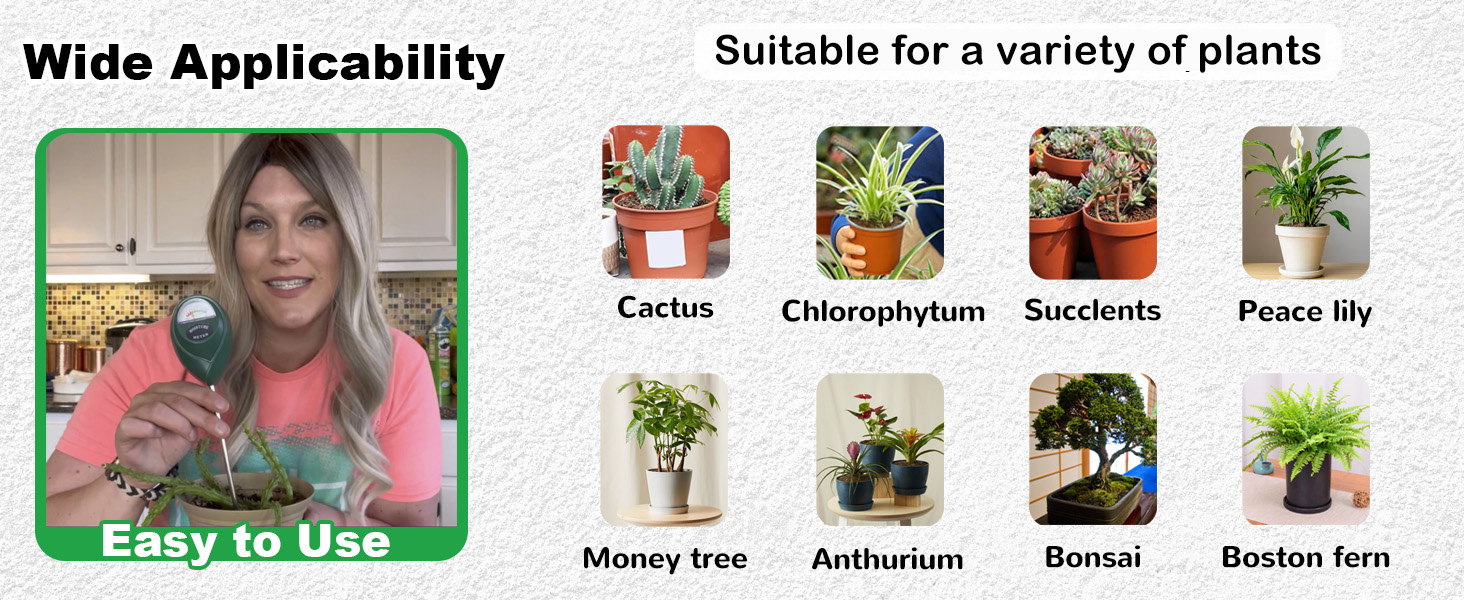 Wide Applicability

Suitable for a variety of plants

MOISTURE METER

Easy to Use

Cactus

Chlorophytum

Succlents

Peace lily

Money tree

Anthurium

Bonsai

Boston fern